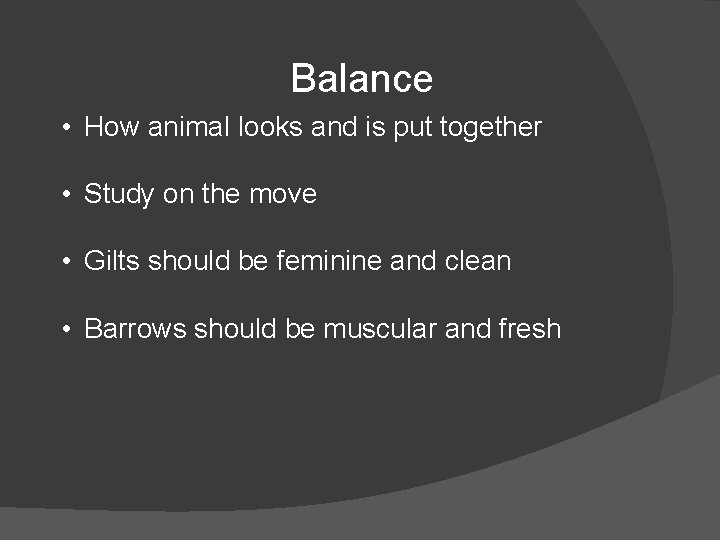 Balance

• How animal looks and is put together

• Study on the move

• Gilts should be feminine and clean

• Barrows should be muscular and fresh